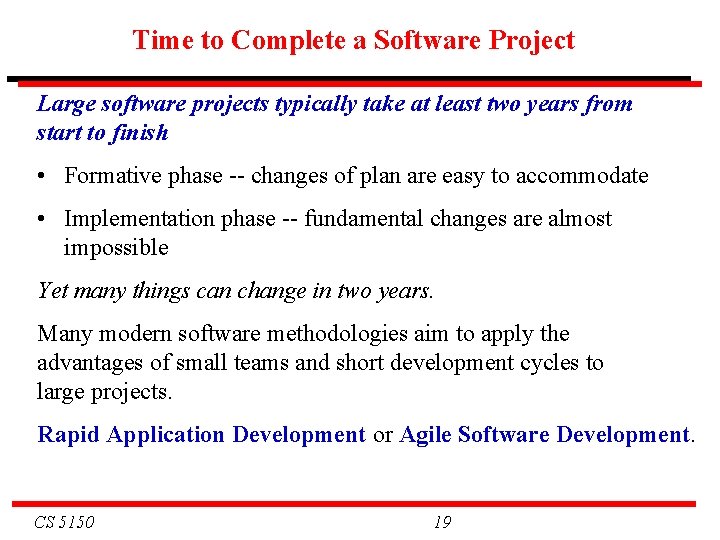 Time to Complete a Software Project

Large software projects typically take at least two years from start to finish

• Formative phase -- changes of plan are easy to accommodate

• Implementation phase -- fundamental changes are almost impossible

Yet many things can change in two years.

Many modern software methodologies aim to apply the advantages of small teams and short development cycles to large projects.

Rapid Application Development or Agile Software Development.

CS 5150

19